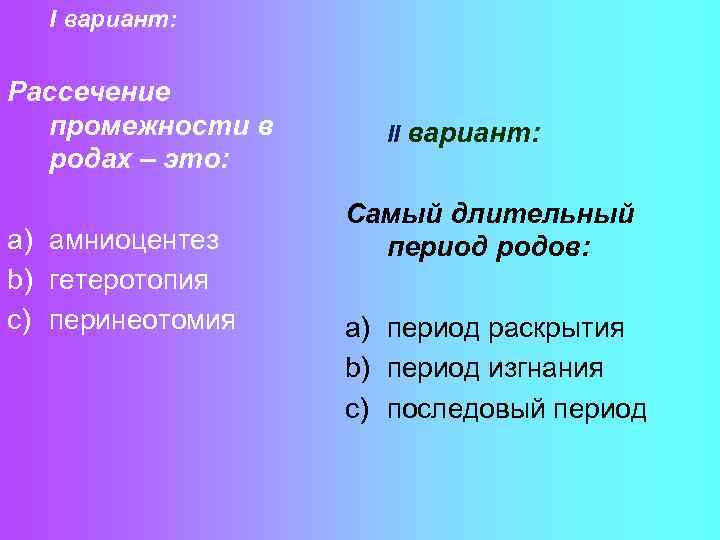 I вариант:

Рассечение промежности в родах – это:

a) амниоцентез
b) гетеротопия
c) перинеотомия

II вариант:

Самый длительный период родов:

a) период раскрытия
b) период изгнания
c) последовый период